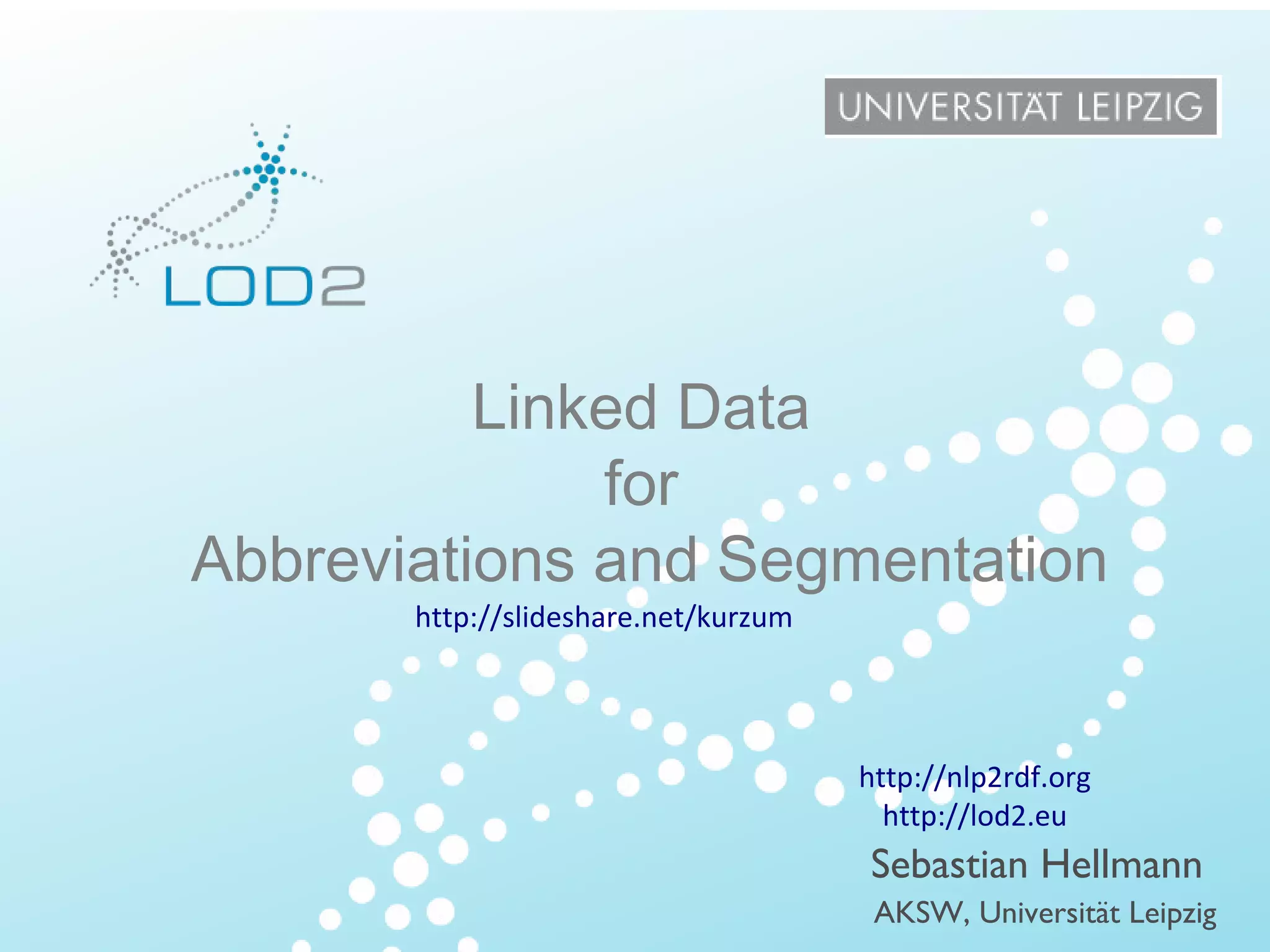 UNIVERSITÄT LEIPZIG

LOD2

Linked Data
for
Abbreviations and Segmentation

http://slideshare.net/kurzum

http://nlp2rdf.org
http://lod2.eu

Sebastian Hellmann
AKSW, Universität Leipzig